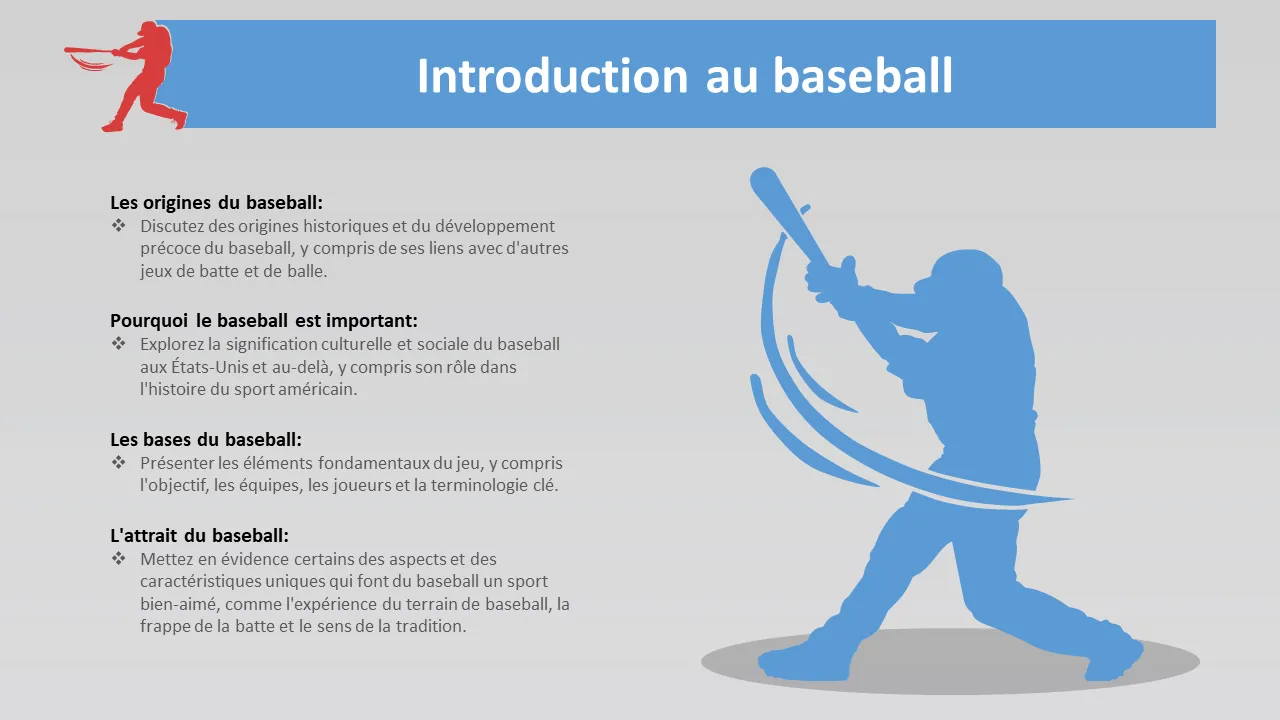 Introduction au baseball

Les origines du baseball:
❖ Discutez des origines historiques et du développement précoce du baseball, y compris de ses liens avec d'autres jeux de batte et de balle.

Pourquoi le baseball est important:
❖ Explorez la signification culturelle et sociale du baseball aux États-Unis et au-delà, y compris son rôle dans l'histoire du sport américain.

Les bases du baseball:
❖ Présenter les éléments fondamentaux du jeu, y compris l'objectif, les équipes, les joueurs et la terminologie clé.

L'attrait du baseball:
❖ Mettez en évidence certains des aspects et des caractéristiques uniques qui font du baseball un sport bien-aimé, comme l'expérience du terrain de baseball, la frappe de la batte et le sens de la tradition.